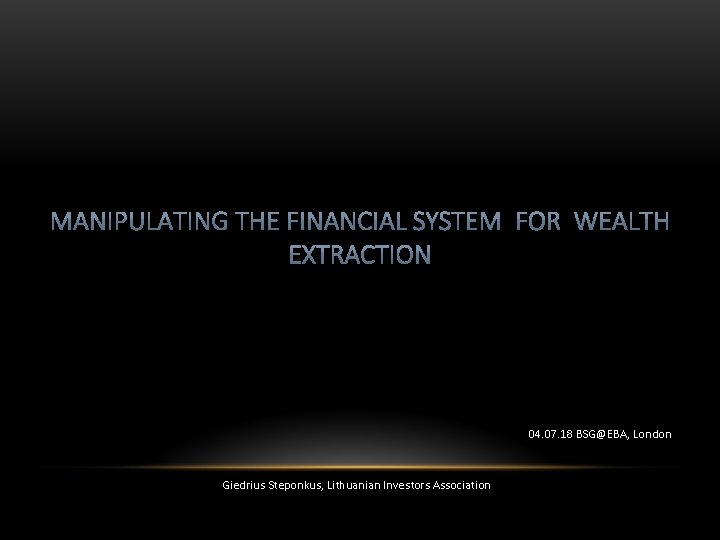 MANIPULATING THE FINANCIAL SYSTEM FOR WEALTH EXTRACTION

04.07.18 BSG@EBA, London

Giedrius Steponkus, Lithuanian Investors Association